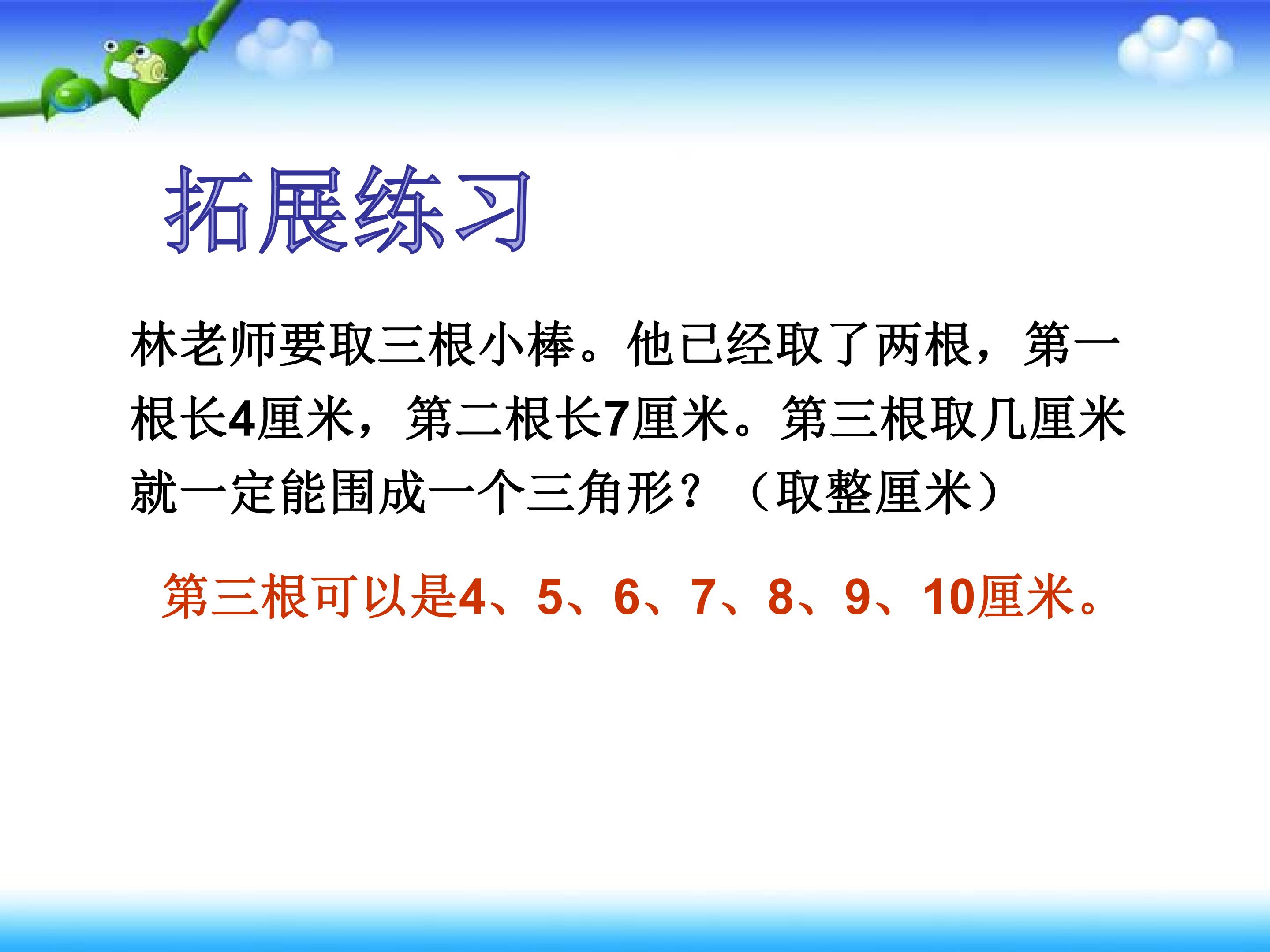 拓展练习

林老师要取三根小棒。他已经取了两根，第一根长4厘米，第二根长7厘米。第三根取几厘米就一定能围成一个三角形？（取整厘米）

第三根可以是4、5、6、7、8、9、10厘米。